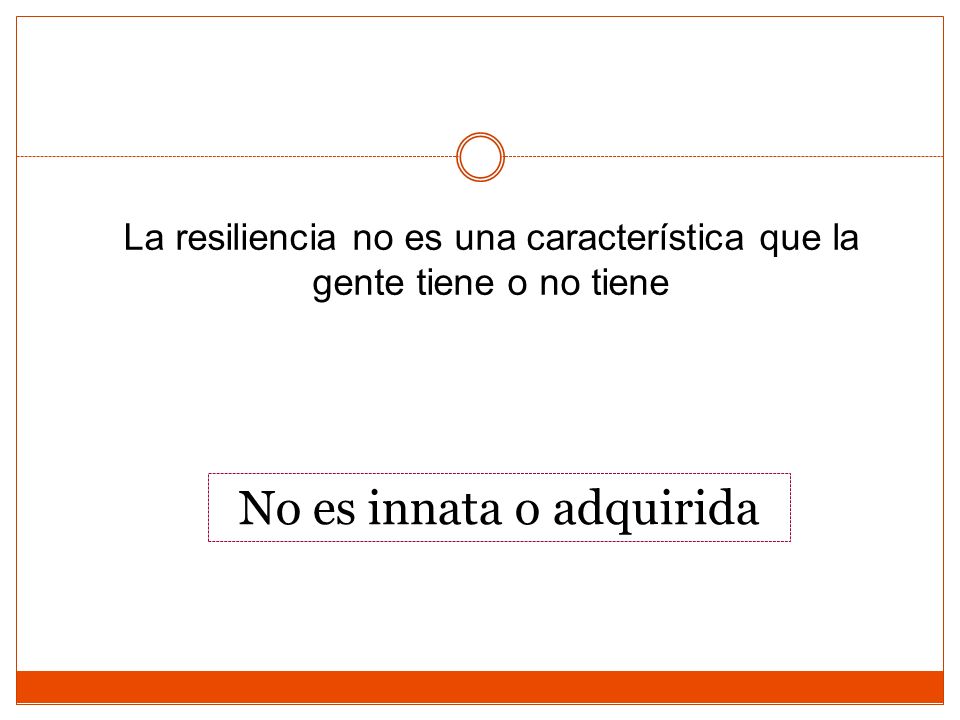 La resiliencia no es una característica que la gente tiene o no tiene

No es innata o adquirida